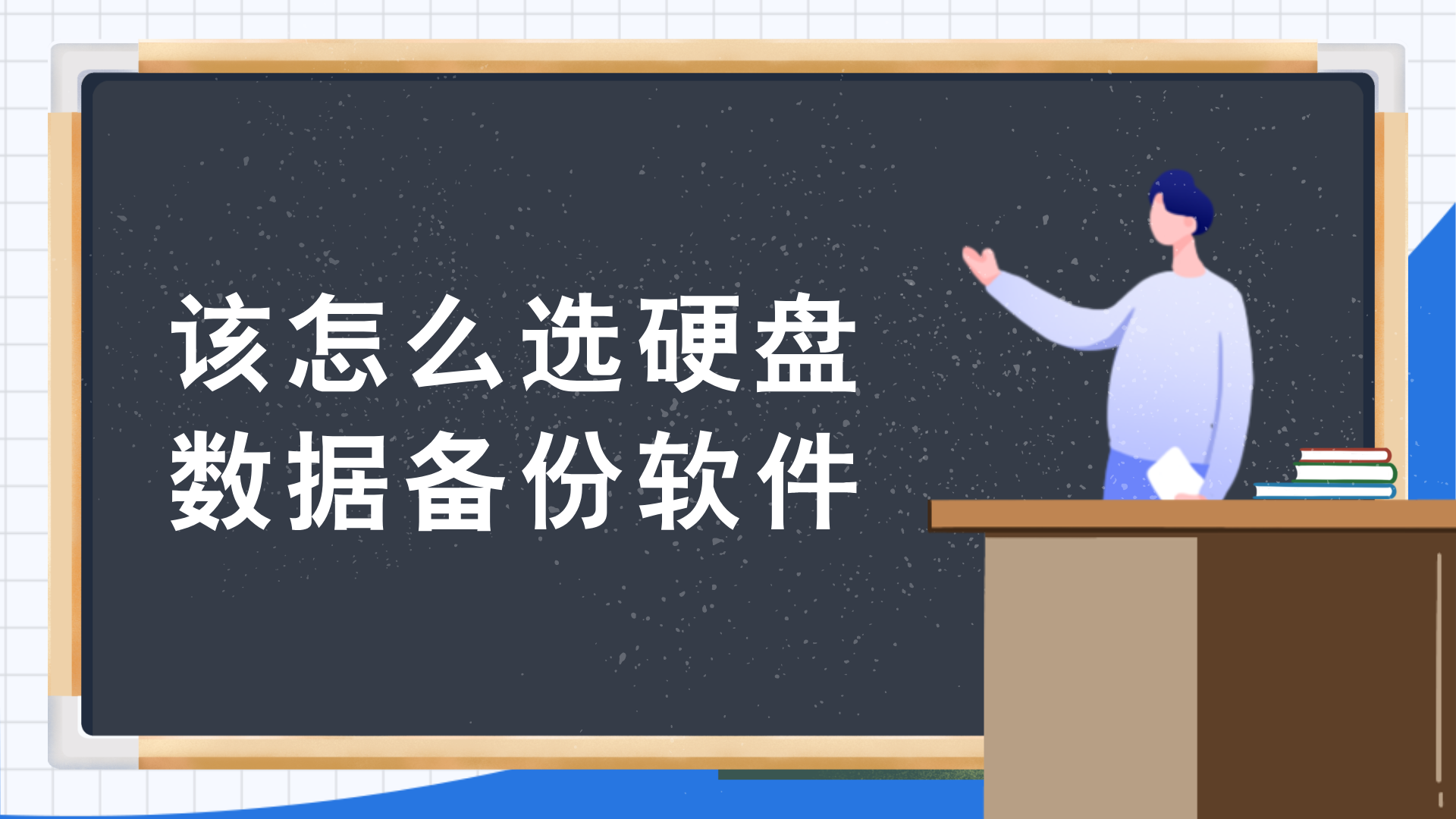 该怎么选硬盘
数据备份软件